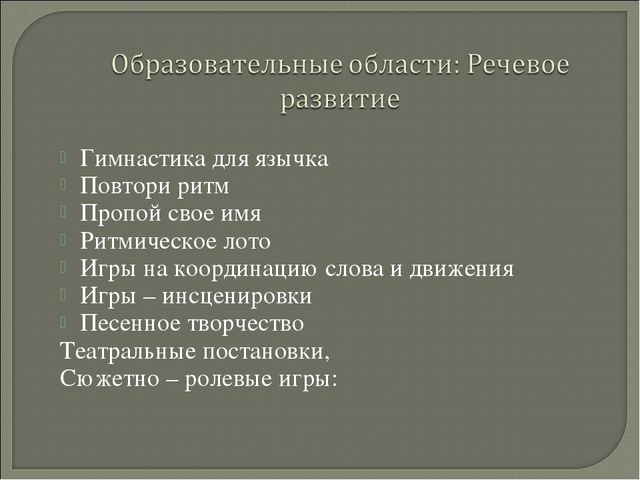 Образовательные области: Речевое развитие

Гимнастика для язычка
Повтори ритм
Пропой свое имя
Ритмическое лото
Игры на координацию слова и движения
Игры – инсценировки
Песенное творчество
Театральные постановки,
Сюжетно – ролевые игры: